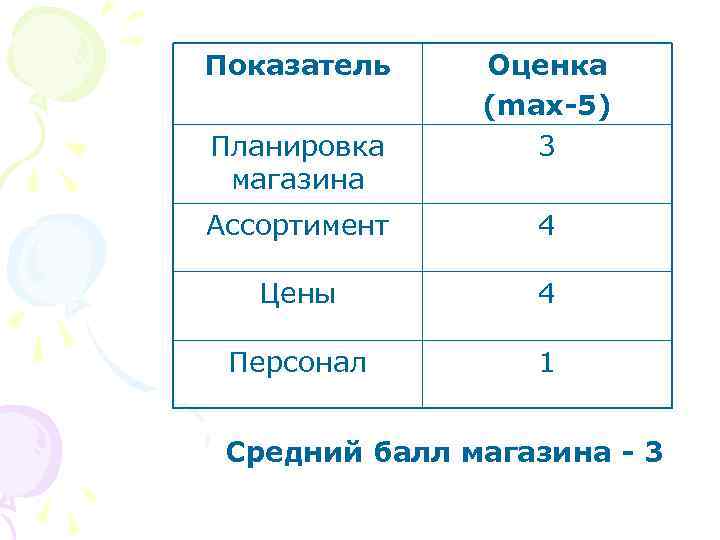 | Показатель | Оценка (max-5) |
|---|---|
| Планировка магазина | 3 |
| Ассортимент | 4 |
| Цены | 4 |
| Персонал | 1 |

Средний балл магазина - 3